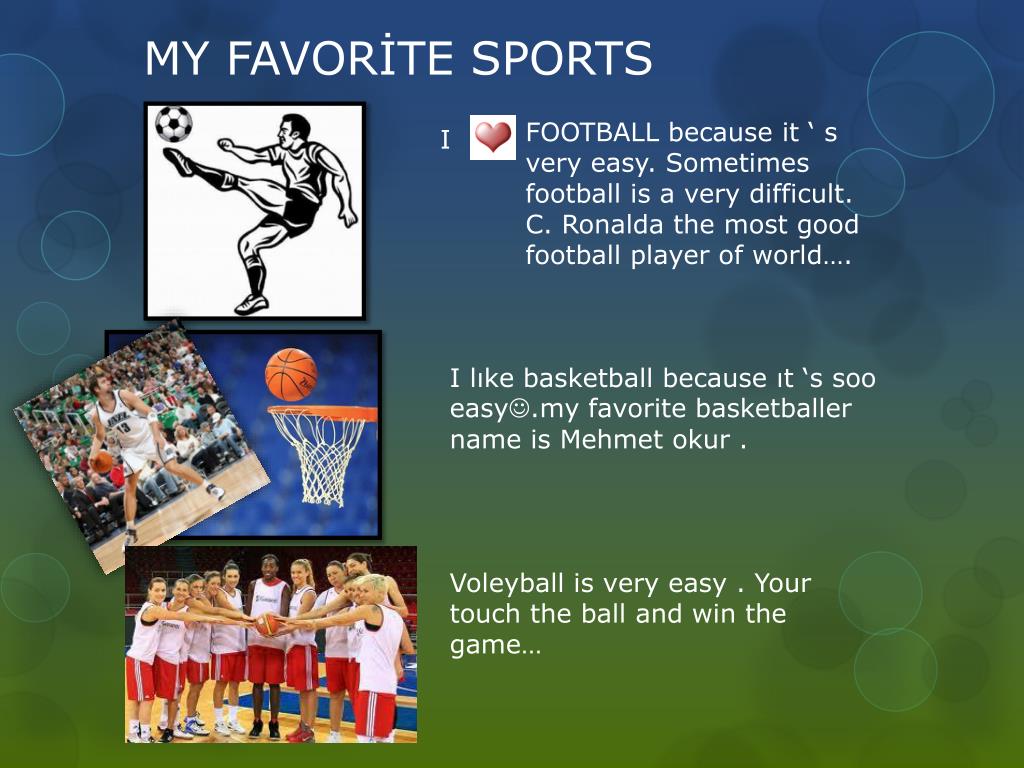 MY FAVORİTE SPORTS

I FOOTBALL because it ‘ s very easy. Sometimes football is a very difficult. C. Ronalda the most good football player of world….

I lıke basketball because ıt ‘s soo easy☺.my favorite basketballer name is Mehmet okur .

Voleyball is very easy . Your touch the ball and win the game…